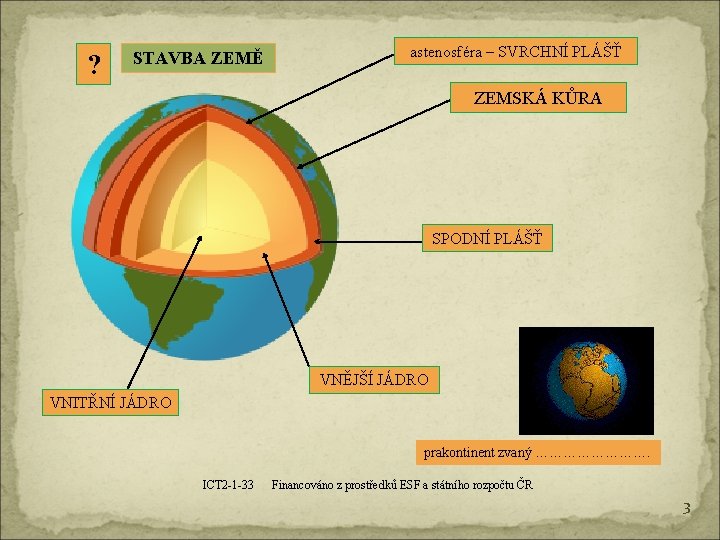 ?

STAVBA ZEMĚ

astenosféra – SVRCHNÍ PLÁŠŤ

ZEMSKÁ KŮRA

SPODNÍ PLÁŠŤ

VNĚJŠÍ JÁDRO

VNITŘNÍ JÁDRO

prakontinent zvaný …………………….

ICT2-1-33 Financováno z prostředků ESF a státního rozpočtu ČR

3